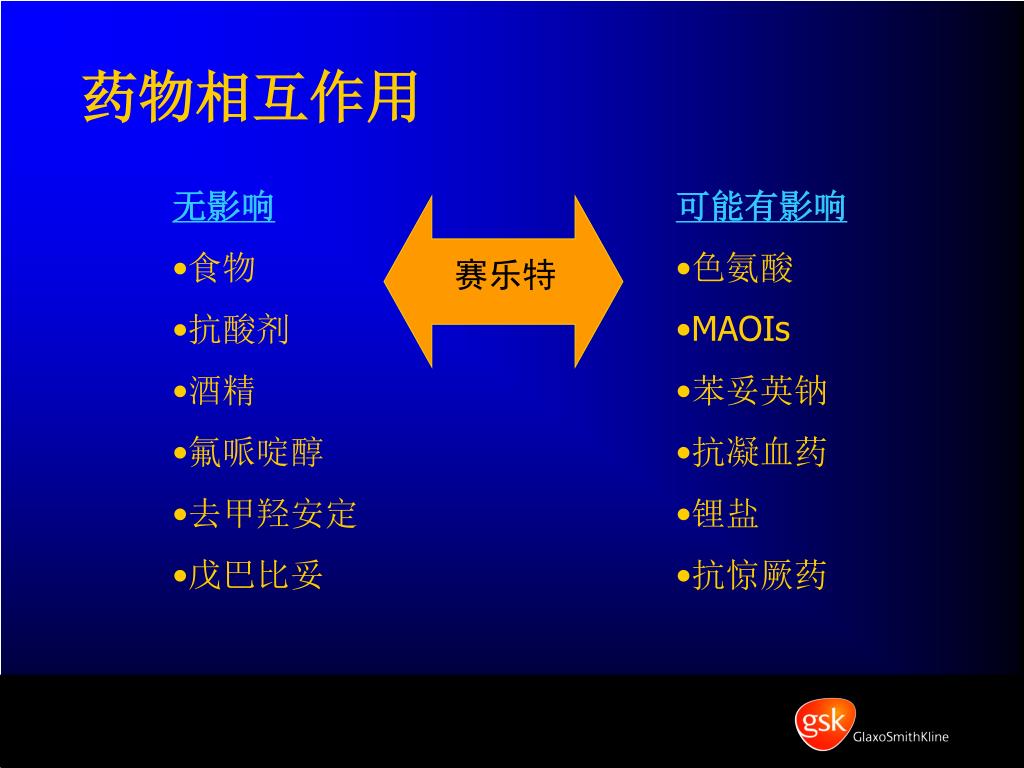 药物相互作用

无影响
•食物
•抗酸剂
•酒精
•氟哌啶醇
•去甲羟安定
•戊巴比妥

赛乐特

可能有影响
•色氨酸
•MAOIs
•苯妥英钠
•抗凝血药
•锂盐
•抗惊厥药

gsk GlaxoSmithKline